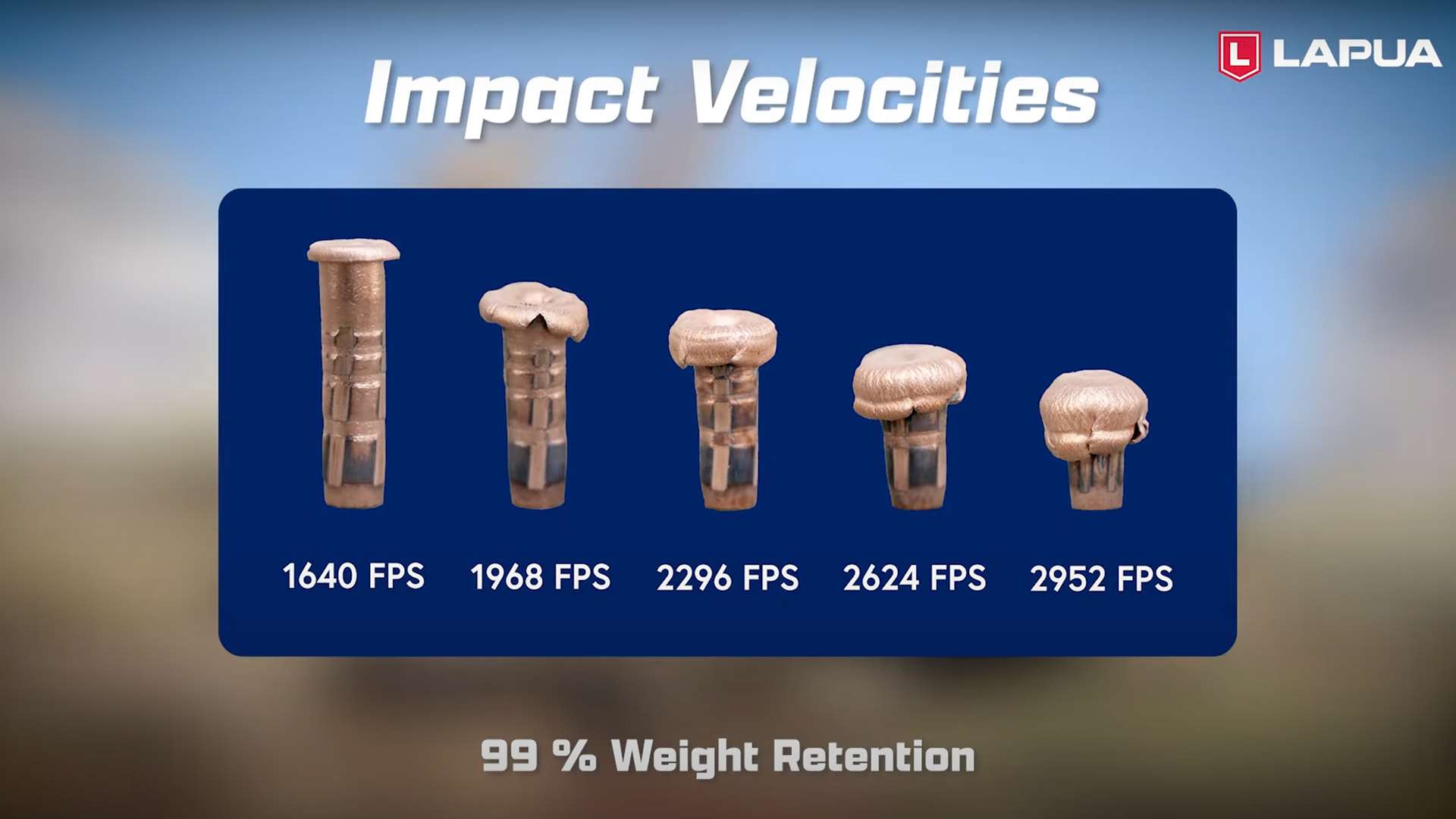 L LAPUA

Impact Velocities

1640 FPS 1968 FPS 2296 FPS 2624 FPS 2952 FPS

99 % Weight Retention